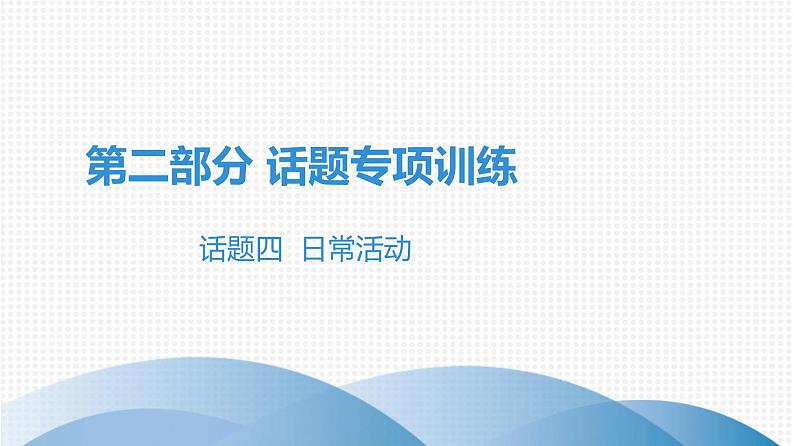 第二部分 话题专项训练

话题四 日常活动